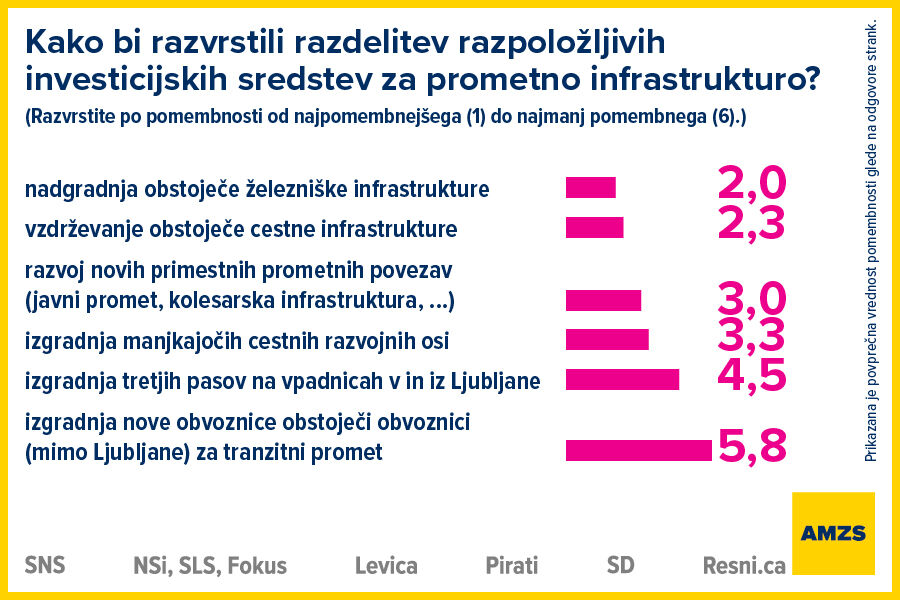 Kako bi razvrstili razdelitev razpoložljivih investicijskih sredstev za prometno infrastrukturo?

(Razvrstite po pomembnosti od najpomembnejšega (1) do najmanj pomembnega (6).)

nadgradnja obstoječe železniške infrastrukture 2,0

vzdrževanje obstoječe cestne infrastrukture 2,3

razvoj novih primestnih prometnih povezav (javni promet, kolesarska infrastruktura, ...) 3,0

izgradnja manjkajočih cestnih razvojnih osi 3,3

izgradnja tretjih pasov na vpadnicah v in iz Ljubljane 4,5

izgradnja nove obvoznice obstoječi obvoznici (mimo Ljubljane) za tranzitni promet 5,8

Prikazana je povprečna vrednost pomembnosti glede na odgovore strank.

AMZS

SNS NSi, SLS, Fokus Levica Pirati SD Resni.ca